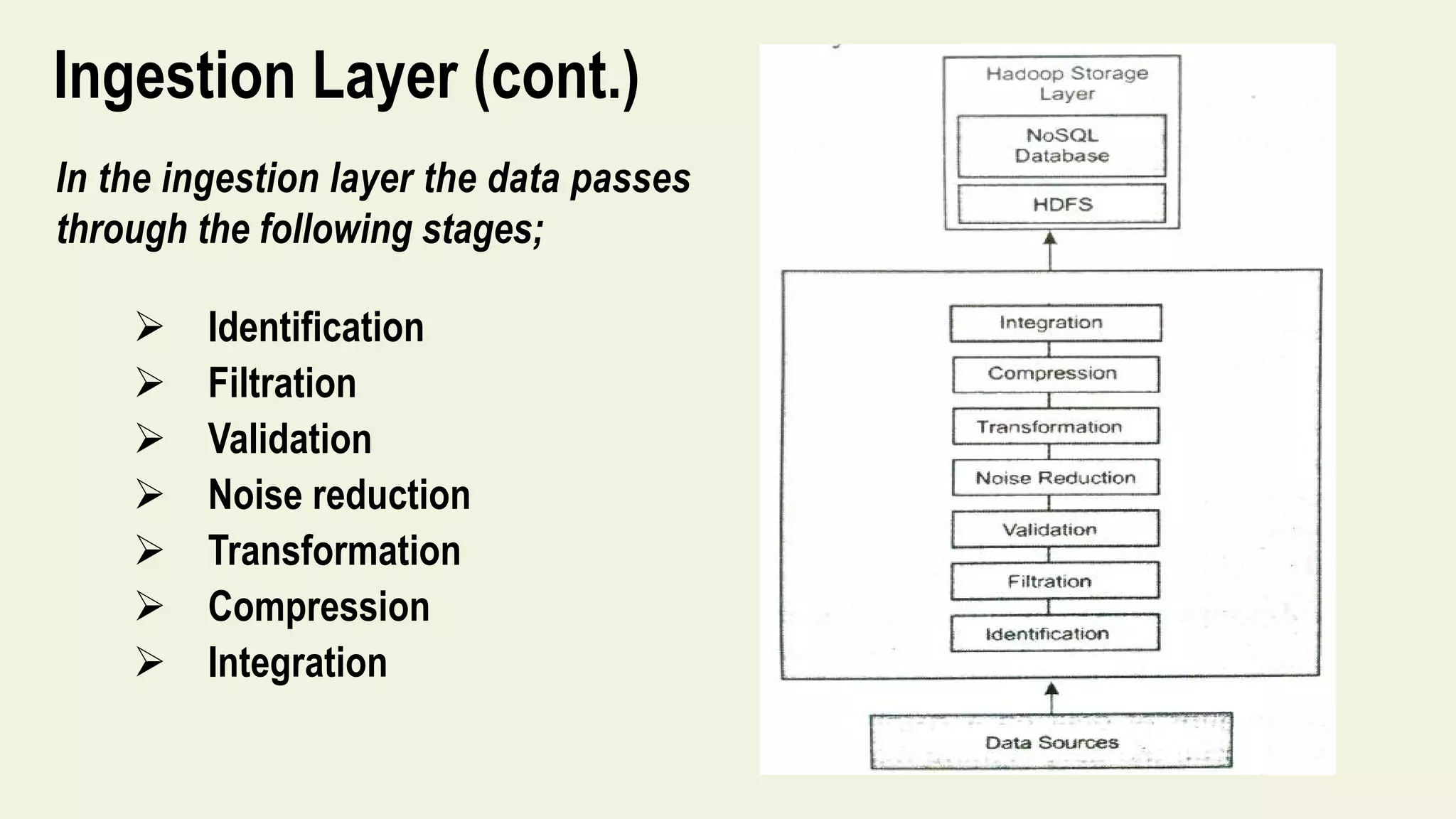 Ingestion Layer (cont.)

In the ingestion layer the data passes through the following stages;

➢ Identification
➢ Filtration
➢ Validation
➢ Noise reduction
➢ Transformation
➢ Compression
➢ Integration

Hadoop Storage Layer

NoSQL Database

HDFS

Integration

Compression

Transformation

Noise Reduction

Validation

Filtration

Identification

Data Sources